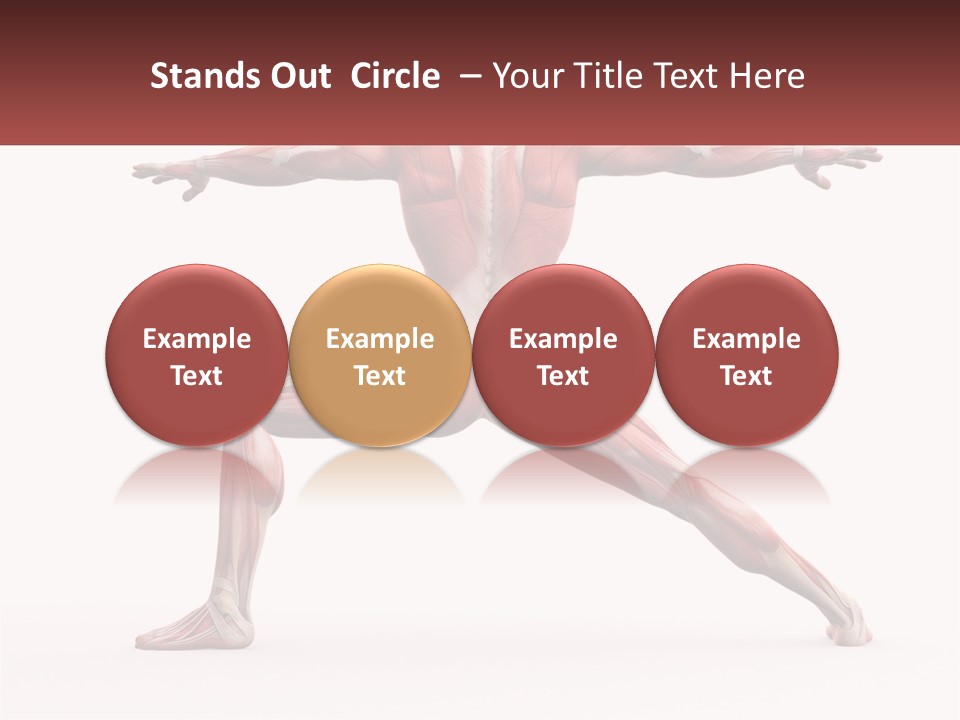 Stands Out Circle – Your Title Text Here

Example Text

Example Text

Example Text

Example Text